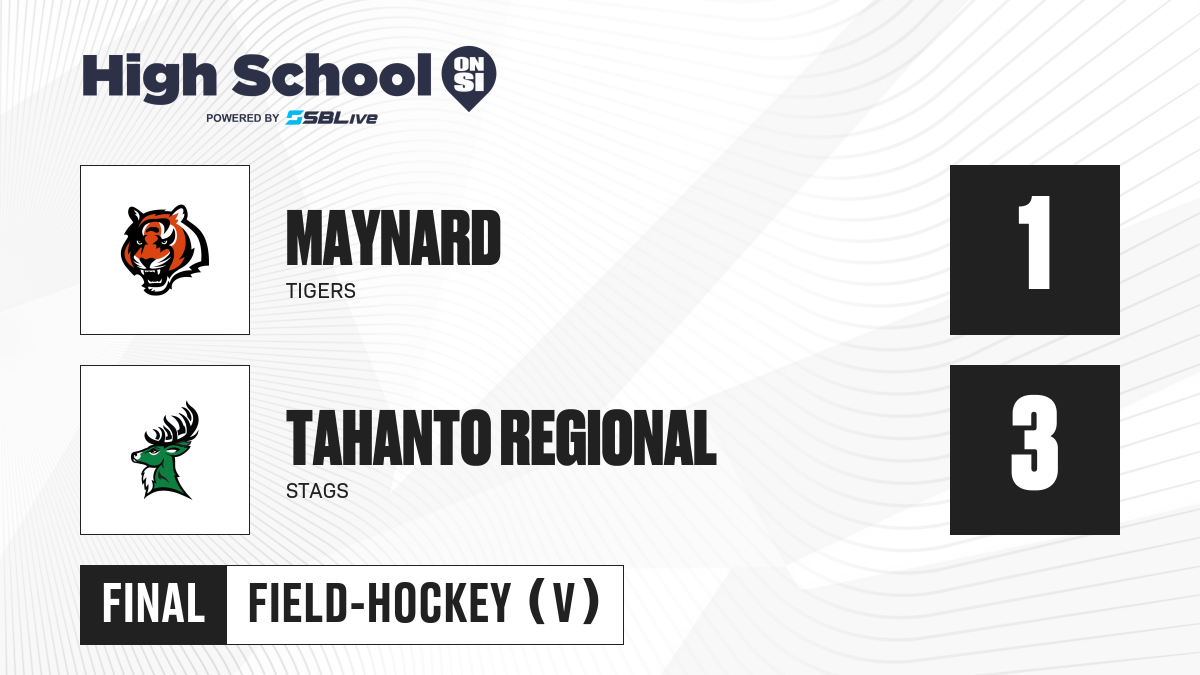 High School ON SI
POWERED BY SBLive

MAYNARD
TIGERS
1

TAHANTO REGIONAL
STAGS
3

FINAL FIELD-HOCKEY (V)